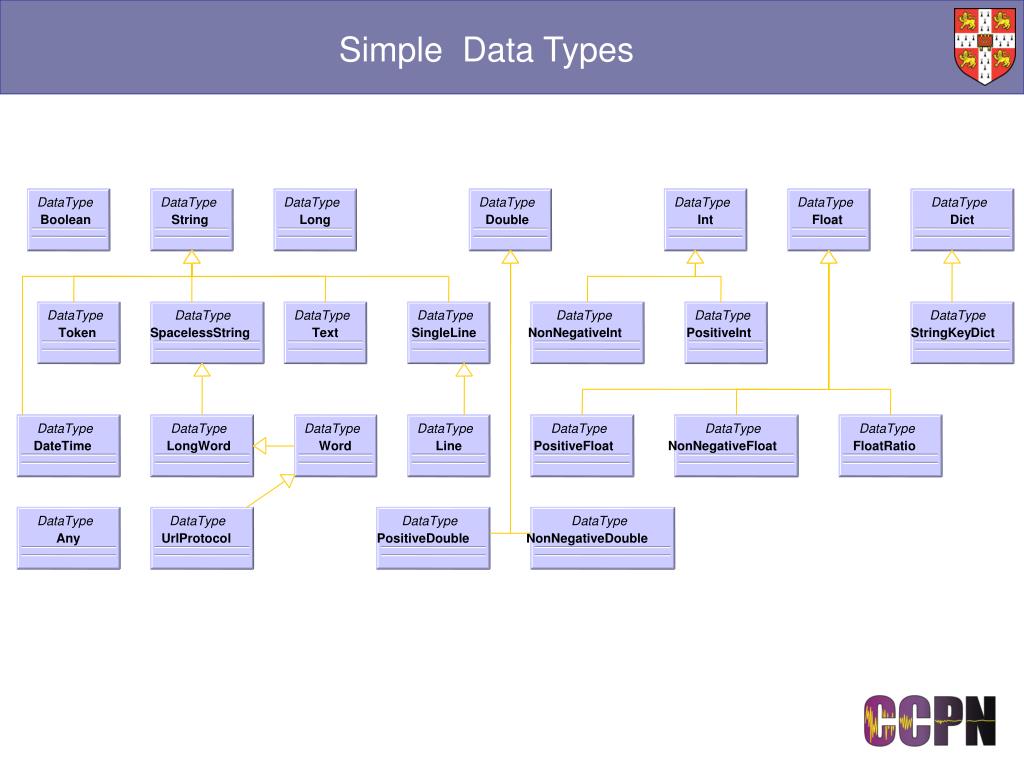 Simple Data Types

DataType
Boolean

DataType
String

DataType
Long

DataType
Double

DataType
Int

DataType
Float

DataType
Dict

DataType
Token

DataType
SpacelessString

DataType
Text

DataType
SingleLine

DataType
NonNegativeInt

DataType
PositiveInt

DataType
StringKeyDict

DataType
DateTime

DataType
LongWord

DataType
Word

DataType
Line

DataType
PositiveFloat

DataType
NonNegativeFloat

DataType
FloatRatio

DataType
Any

DataType
UrlProtocol

DataType
PositiveDouble

DataType
NonNegativeDouble

CCPN